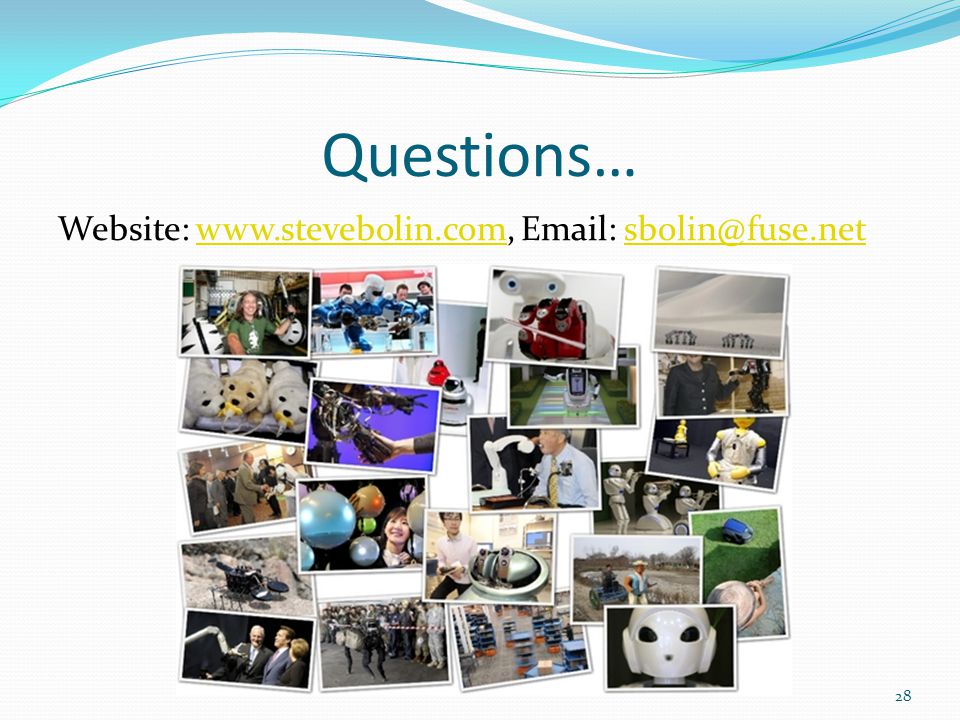 Questions…

Website: www.stevebolin.com, Email: sbolin@fuse.net

28